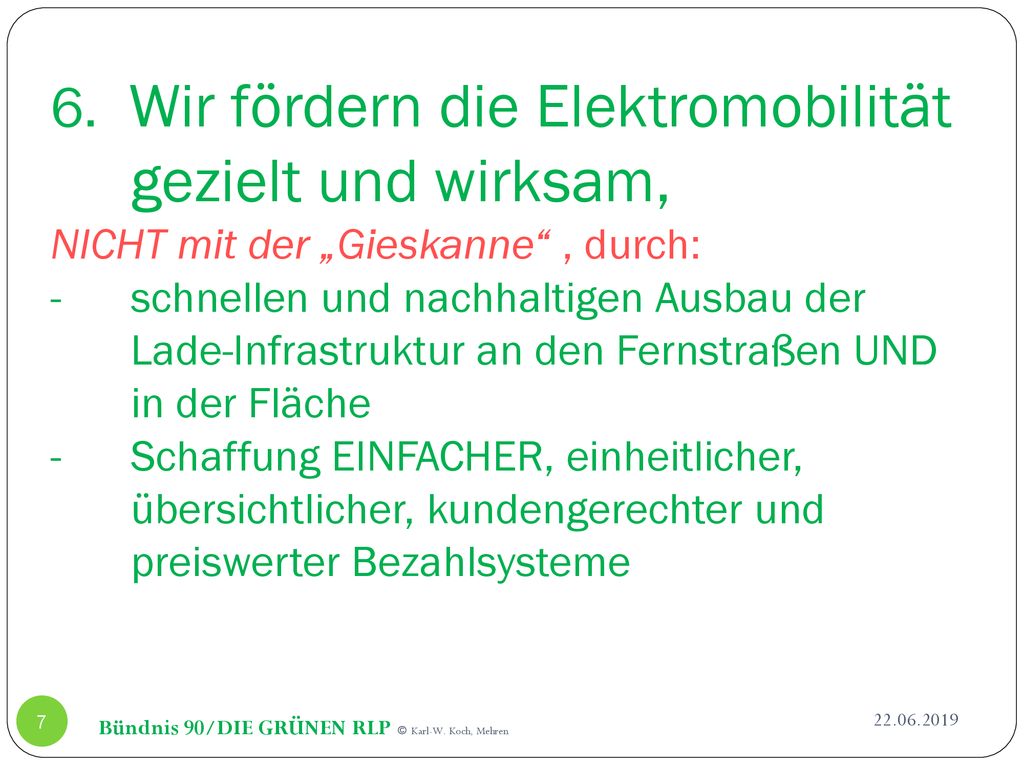 6. Wir fördern die Elektromobilität gezielt und wirksam,

NICHT mit der „Gieskanne“ , durch:

- schnellen und nachhaltigen Ausbau der Lade-Infrastruktur an den Fernstraßen UND in der Fläche

- Schaffung EINFACHER, einheitlicher, übersichtlicher, kundengerechter und preiswerter Bezahlsysteme

7

Bündnis 90/DIE GRÜNEN RLP © Karl-W. Koch, Mehren

22.06.2019